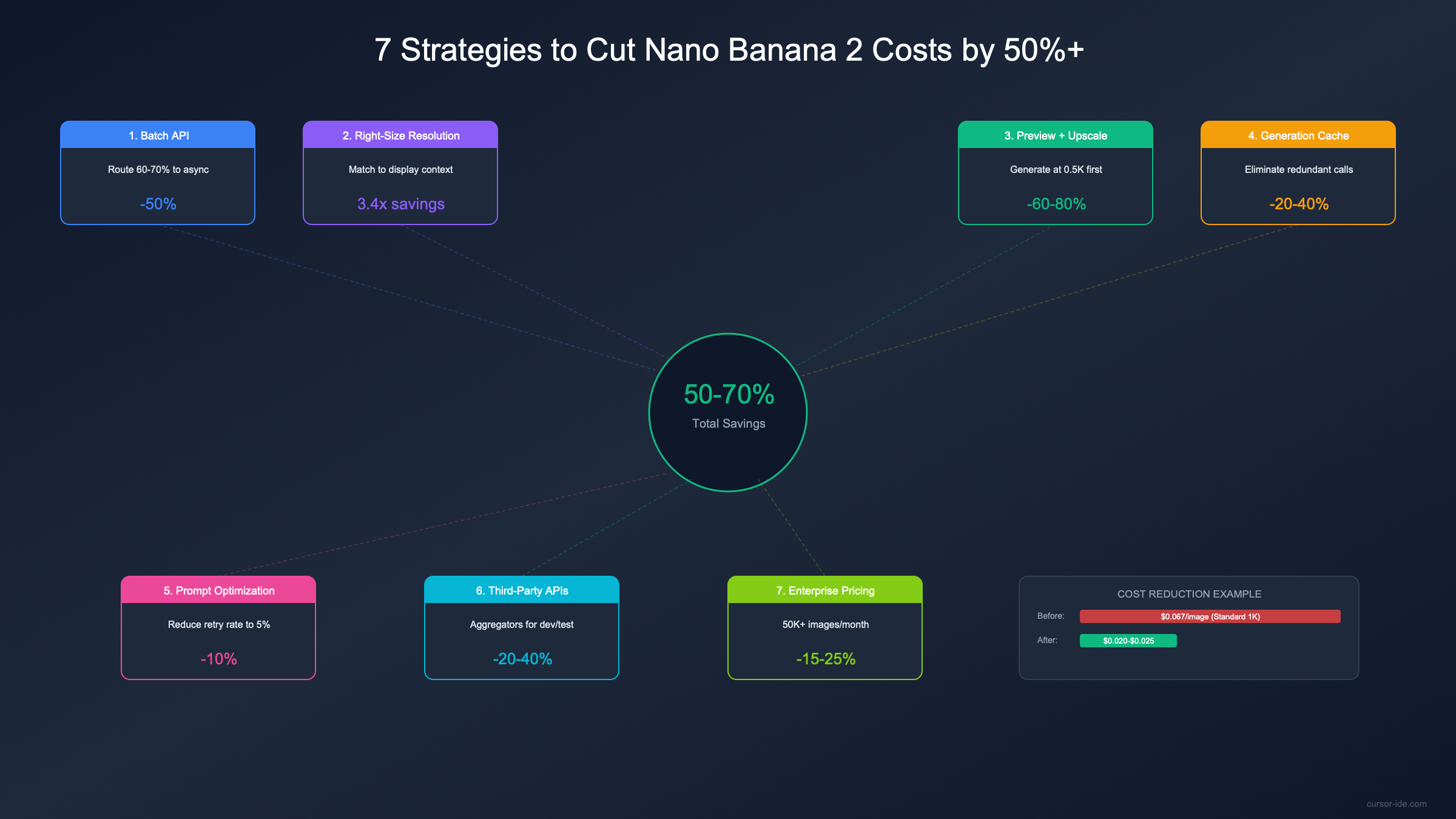 7 Strategies to Cut Nano Banana 2 Costs by 50%+

1. Batch API

Route 60-70% to async

-50%

2. Right-Size Resolution

Match to display context

3.4x savings

3. Preview + Upscale

Generate at 0.5K first

-60-80%

4. Generation Cache

Eliminate redundant calls

-20-40%

50-70%

Total Savings

5. Prompt Optimization

Reduce retry rate to 5%

-10%

6. Third-Party APIs

Aggregators for dev/test

-20-40%

7. Enterprise Pricing

50K+ images/month

-15-25%

COST REDUCTION EXAMPLE

Before: $0.067/image (Standard 1K)

After: $0.020-$0.025

cursor-ide.com